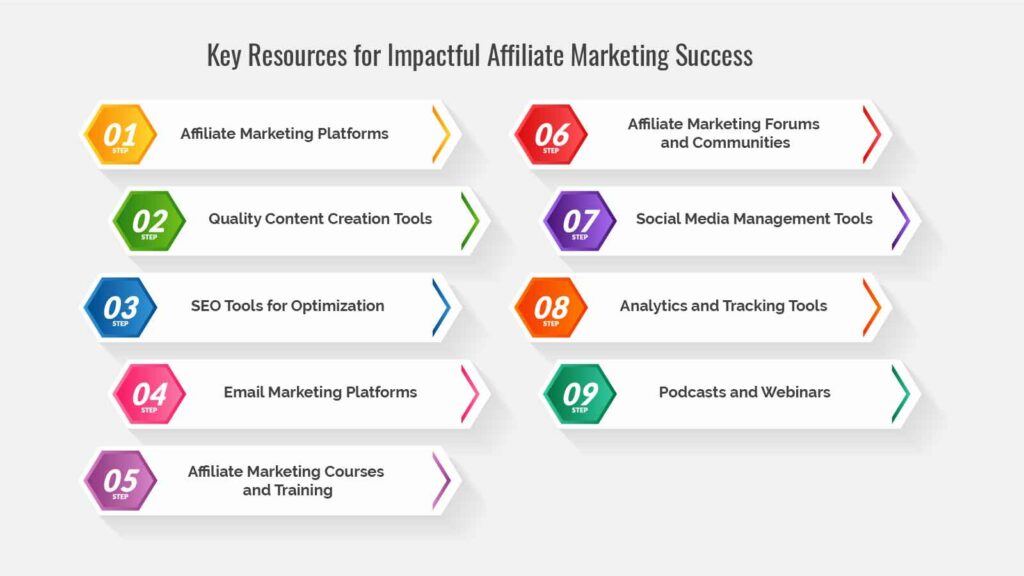 Key Resources for Impactful Affiliate Marketing Success

01 STEP Affiliate Marketing Platforms

02 STEP Quality Content Creation Tools

03 STEP SEO Tools for Optimization

04 STEP Email Marketing Platforms

05 STEP Affiliate Marketing Courses and Training

06 STEP Affiliate Marketing Forums and Communities

07 STEP Social Media Management Tools

08 STEP Analytics and Tracking Tools

09 STEP Podcasts and Webinars